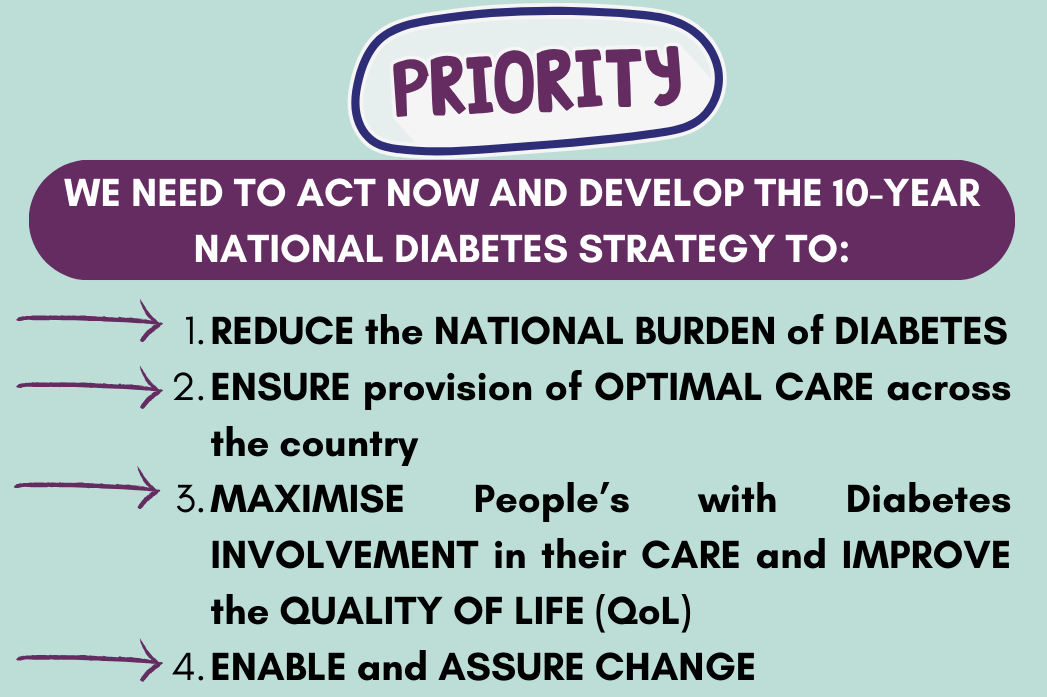 PRIORITY

WE NEED TO ACT NOW AND DEVELOP THE 10-YEAR NATIONAL DIABETES STRATEGY TO:

1. REDUCE the NATIONAL BURDEN of DIABETES
2. ENSURE provision of OPTIMAL CARE across the country
3. MAXIMISE People's with Diabetes INVOLVEMENT in their CARE and IMPROVE the QUALITY OF LIFE (QoL)
4. ENABLE and ASSURE CHANGE